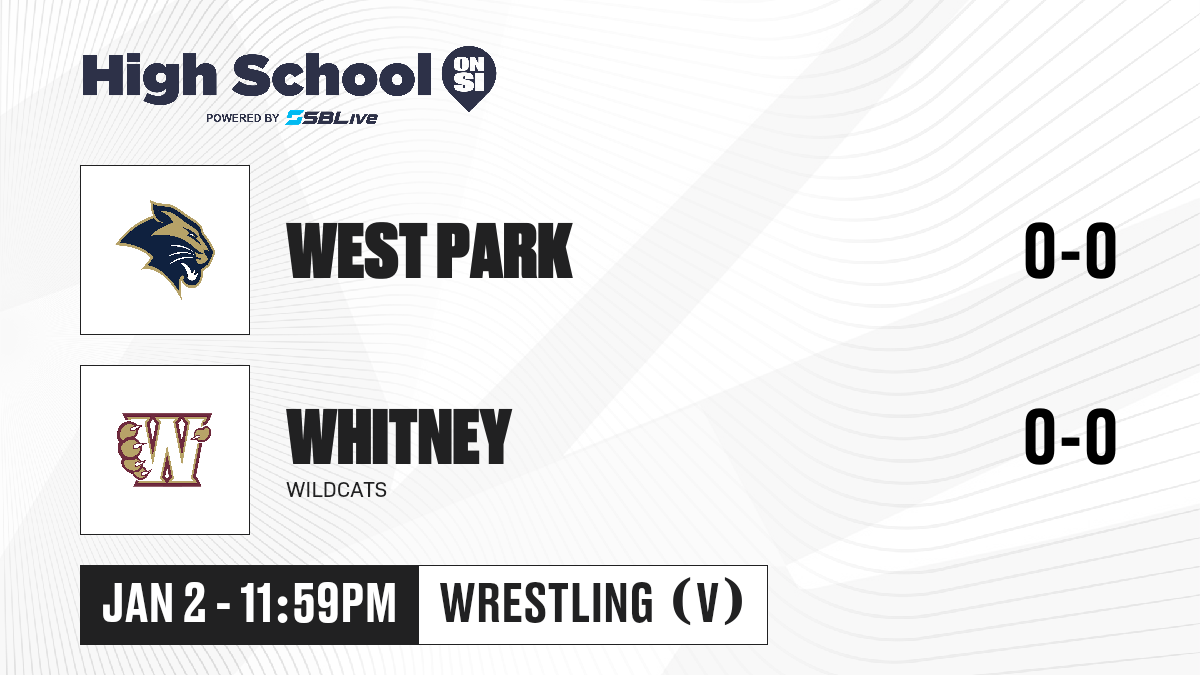 High School ON SI
POWERED BY SBLive

WEST PARK
0-0

W
WHITNEY
WILDCATS
0-0

JAN 2 - 11:59PM
WRESTLING (V)